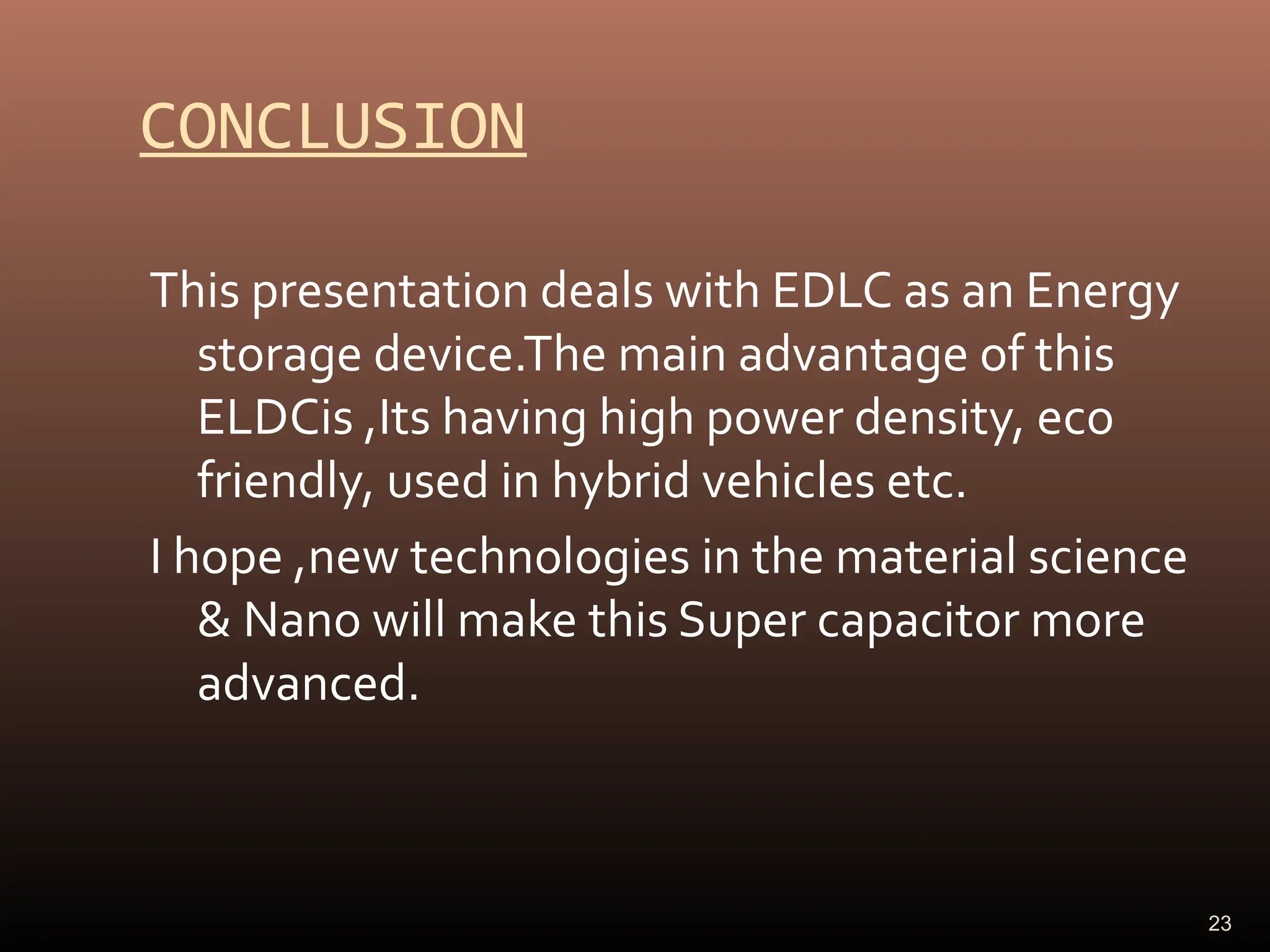 CONCLUSION

This presentation deals with EDLC as an Energy storage device.The main advantage of this ELDCis ,Its having high power density, eco friendly, used in hybrid vehicles etc.

I hope ,new technologies in the material science & Nano will make this Super capacitor more advanced.

23